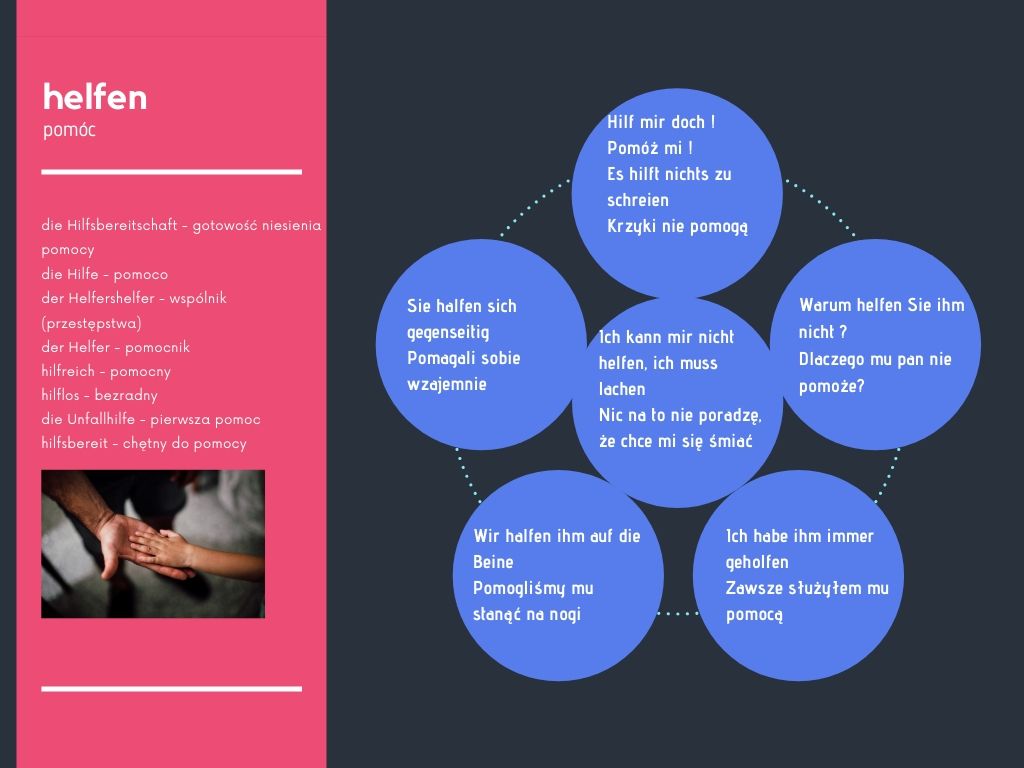 helfen
pomóc

die Hilfsbereitschaft - gotowość niesienia pomocy
die Hilfe - pomoco
der Helfershelfer - wspólnik (przestępstwa)
der Helfer - pomocnik
hilfreich - pomocny
hilflos - bezradny
die Unfallhilfe - pierwsza pomoc
hilfsbereit - chętny do pomocy

Hilf mir doch !
Pomóż mi !
Es hilft nichts zu schreien
Krzyki nie pomogą

Sie halfen sich gegenseitig
Pomagali sobie wzajemnie

Ich kann mir nicht helfen, ich muss lachen
Nic na to nie poradzę, że chce mi się śmiać

Warum helfen Sie ihm nicht ?
Dlaczego mu pan nie pomoże?

Wir halfen ihm auf die Beine
Pomogliśmy mu stanąć na nogi

Ich habe ihm immer geholfen
Zawsze służyłem mu pomocą